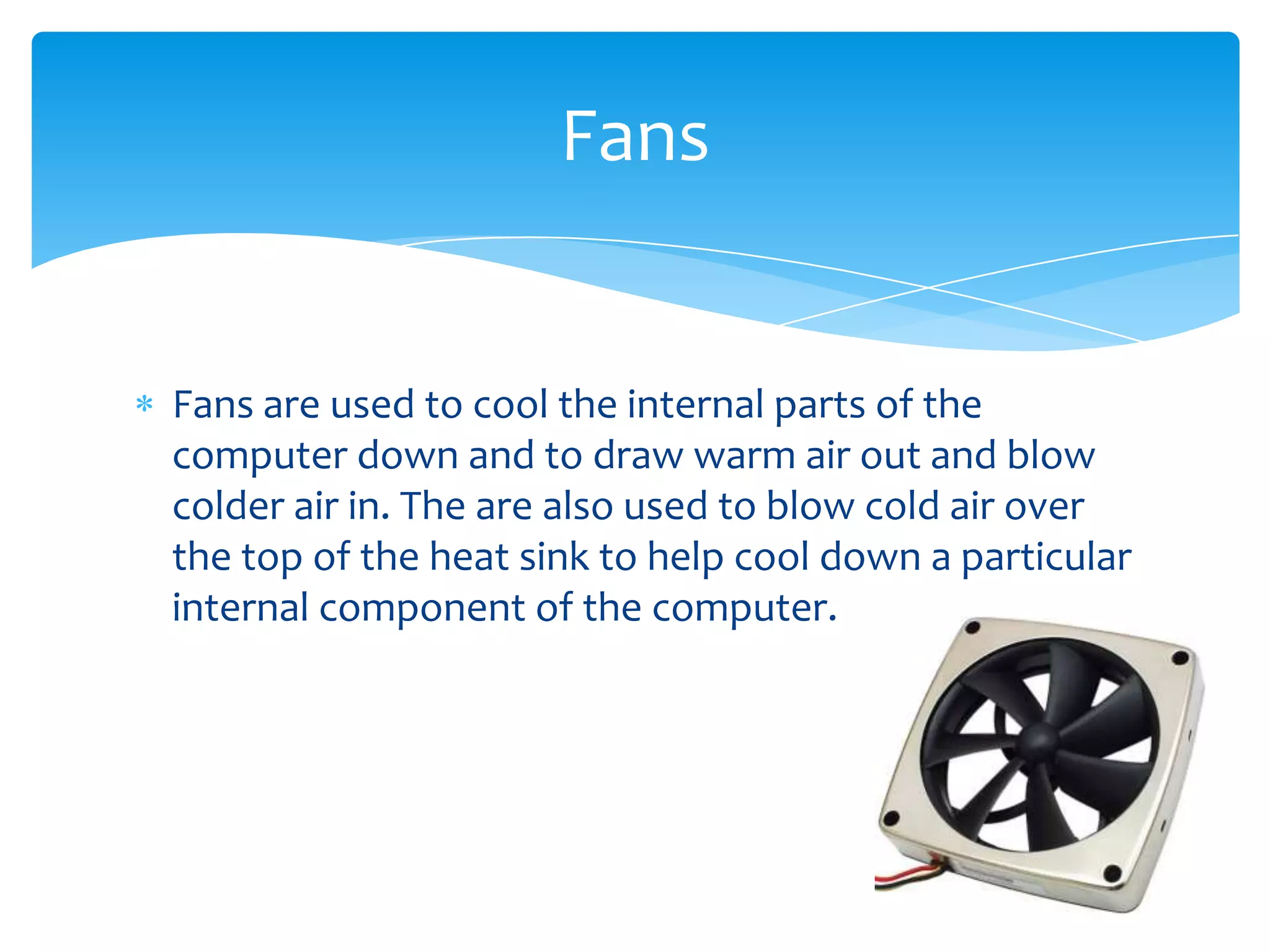 Fans

* Fans are used to cool the internal parts of the computer down and to draw warm air out and blow colder air in. The are also used to blow cold air over the top of the heat sink to help cool down a particular internal component of the computer.